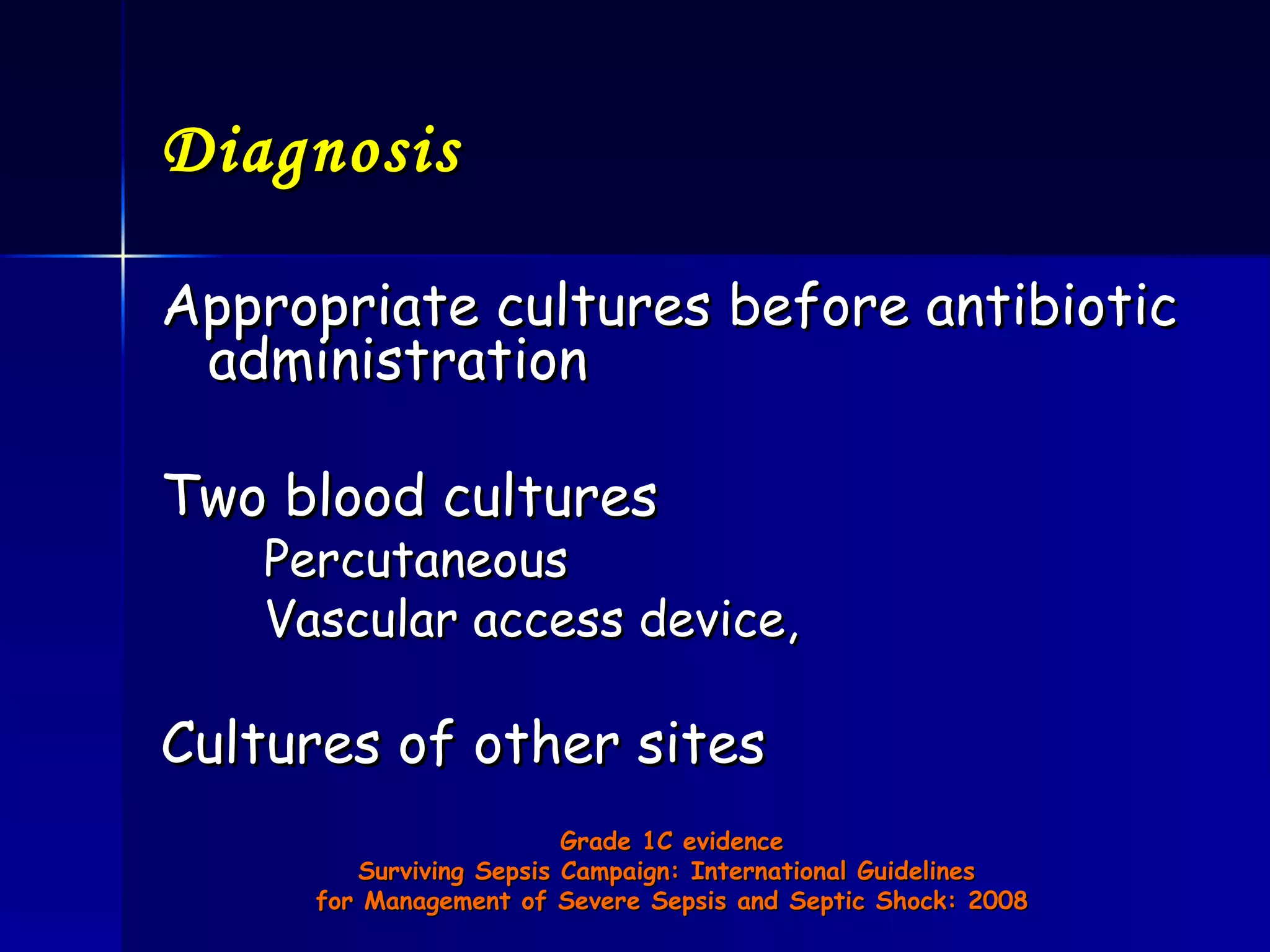 Diagnosis

Appropriate cultures before antibiotic administration

Two blood cultures

Percutaneous

Vascular access device,

Cultures of other sites

Grade 1C evidence
Surviving Sepsis Campaign: International Guidelines for Management of Severe Sepsis and Septic Shock: 2008